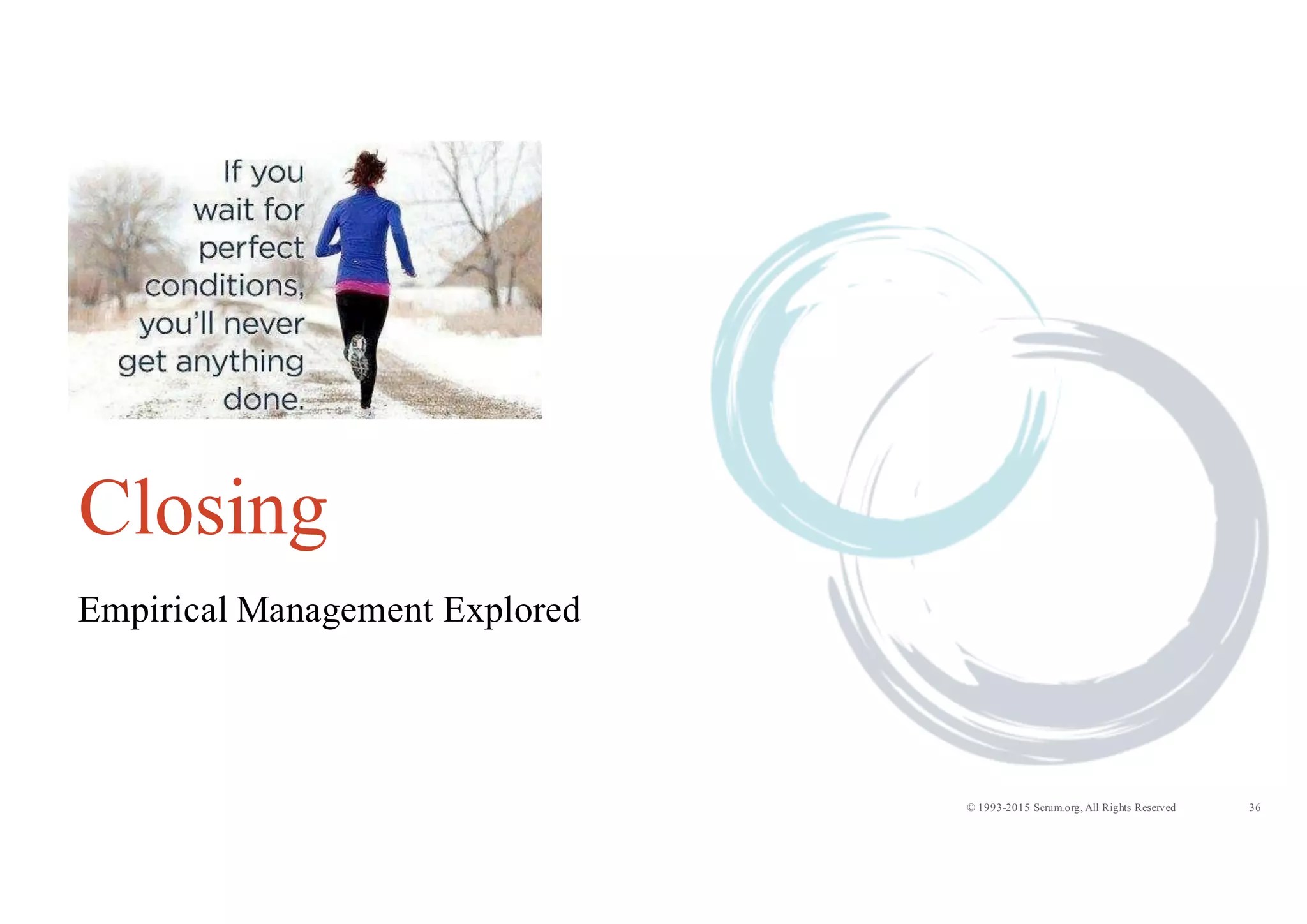 If you wait for perfect conditions, you'll never get anything done.

Closing

Empirical Management Explored

© 1993-2015 Scrum.org, All Rights Reserved 36